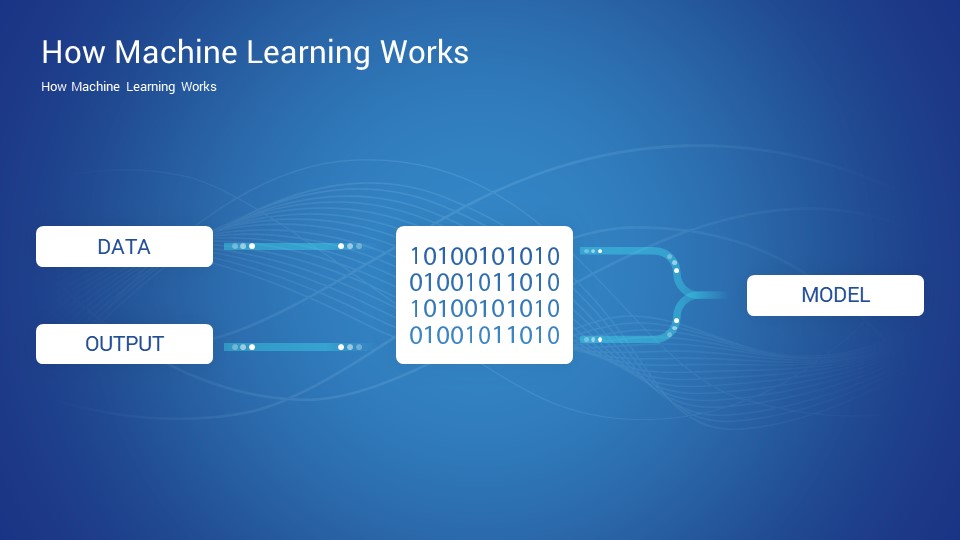 How Machine Learning Works

How Machine Learning Works

DATA

OUTPUT

10100101010
01001011010
10100101010
01001011010

MODEL